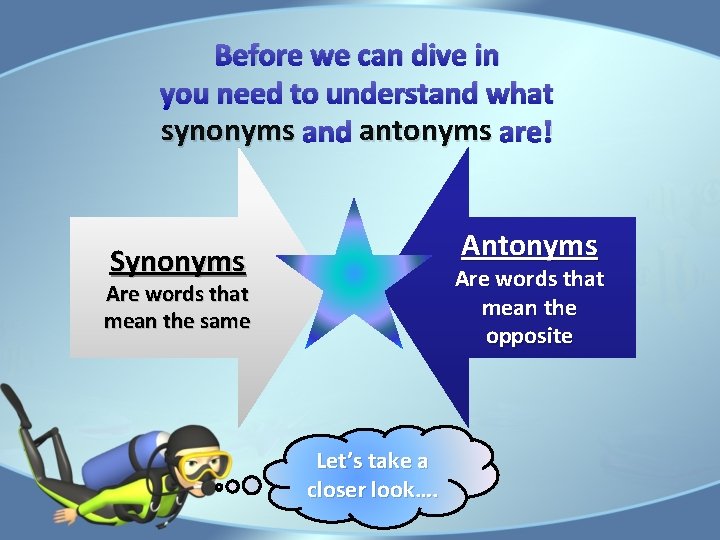 Before we can dive in you need to understand what synonyms and antonyms are!

Synonyms
Are words that mean the same

Antonyms
Are words that mean the opposite

Let's take a closer look….